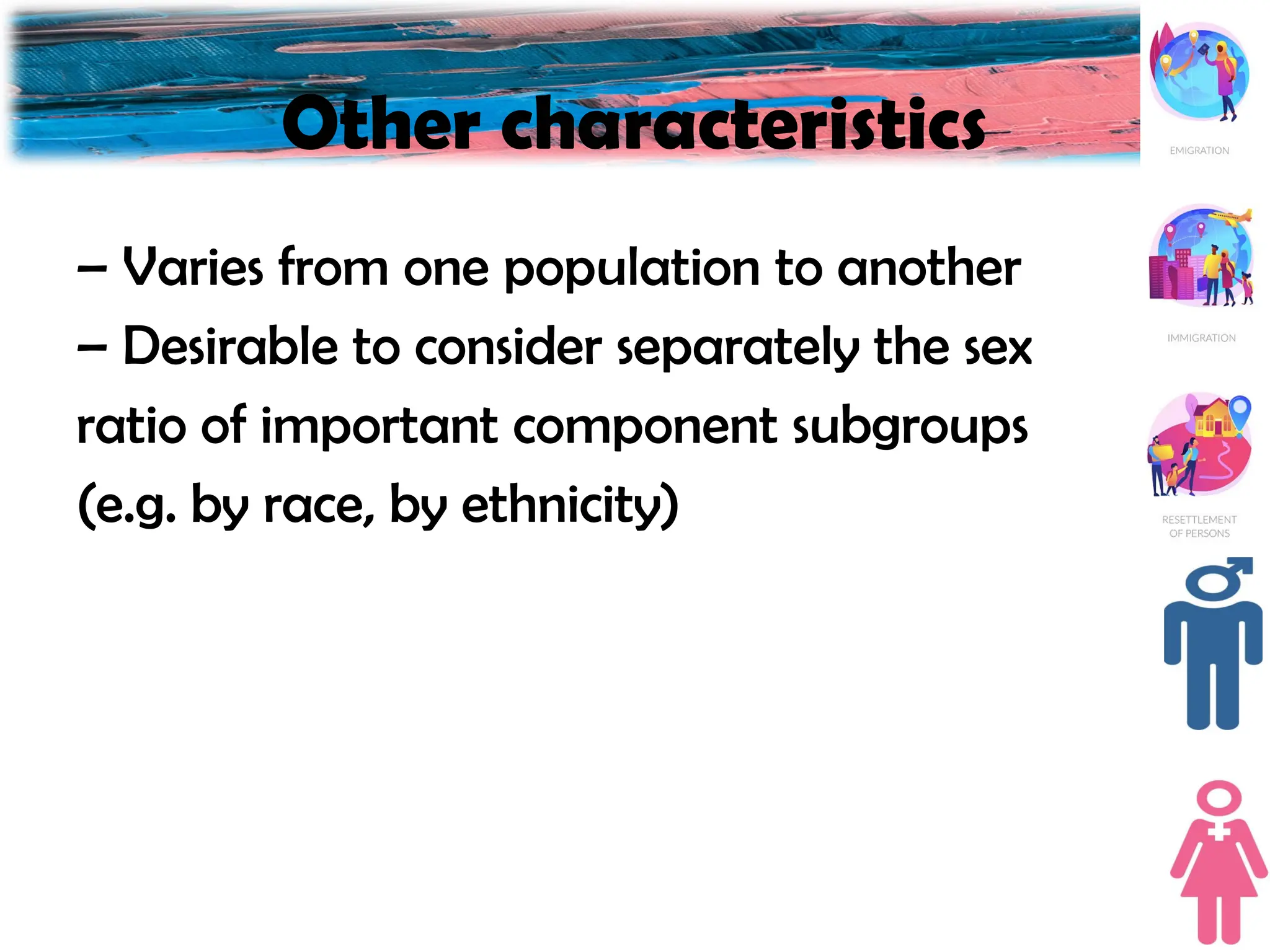 Other characteristics

– Varies from one population to another
– Desirable to consider separately the sex ratio of important component subgroups (e.g. by race, by ethnicity)

EMIGRATION

IMMIGRATION

RESETTLEMENT OF PERSONS